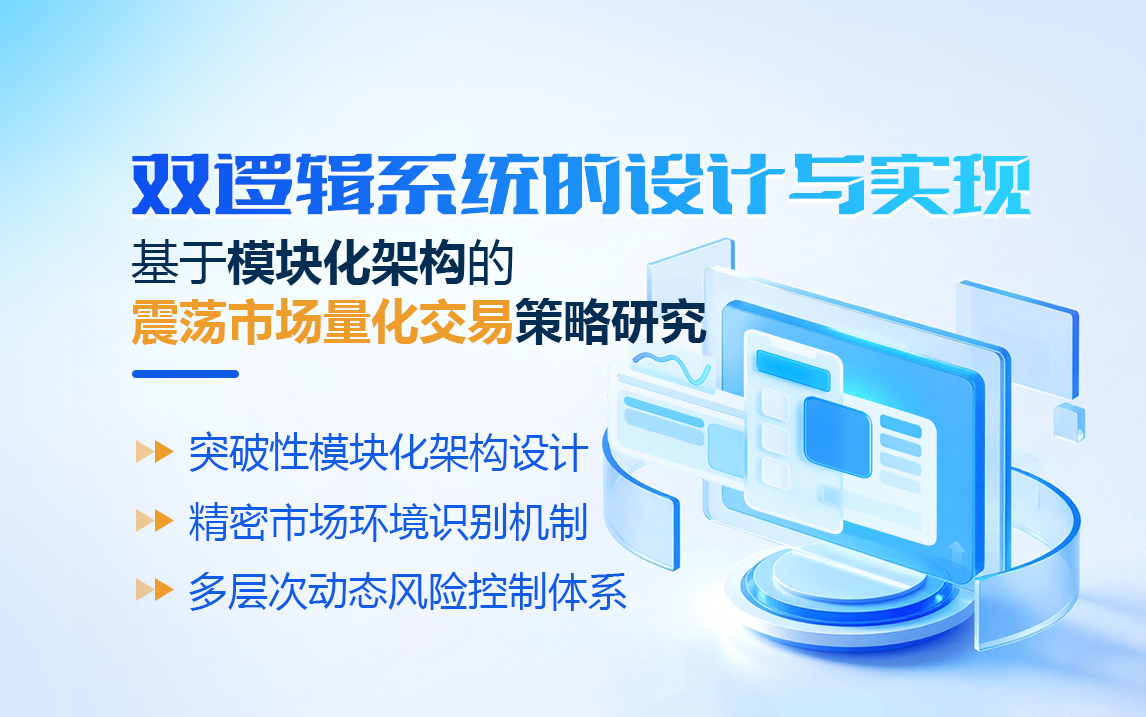 双逻辑系统的设计与实现

基于模块化架构的
震荡市场量化交易策略研究

突破性模块化架构设计

精密市场环境识别机制

多层次动态风险控制体系